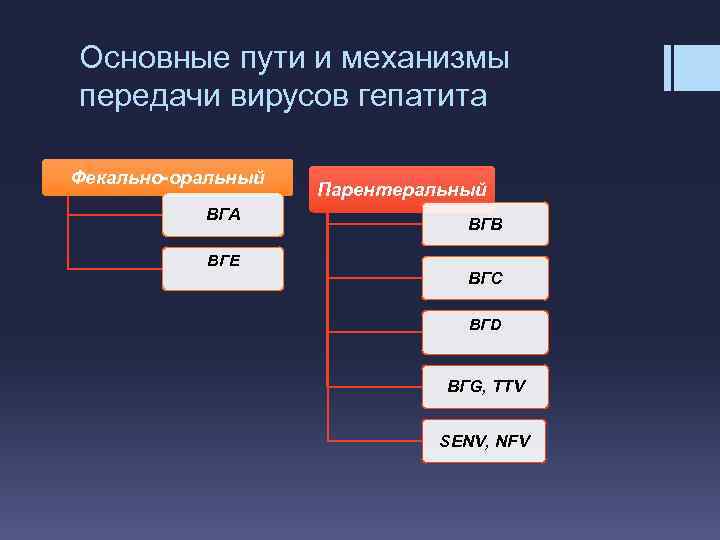 Основные пути и механизмы передачи вирусов гепатита

Фекально-оральный

ВГА

ВГЕ

Парентеральный

ВГВ

ВГС

ВГD

ВГG, TTV

SENV, NFV